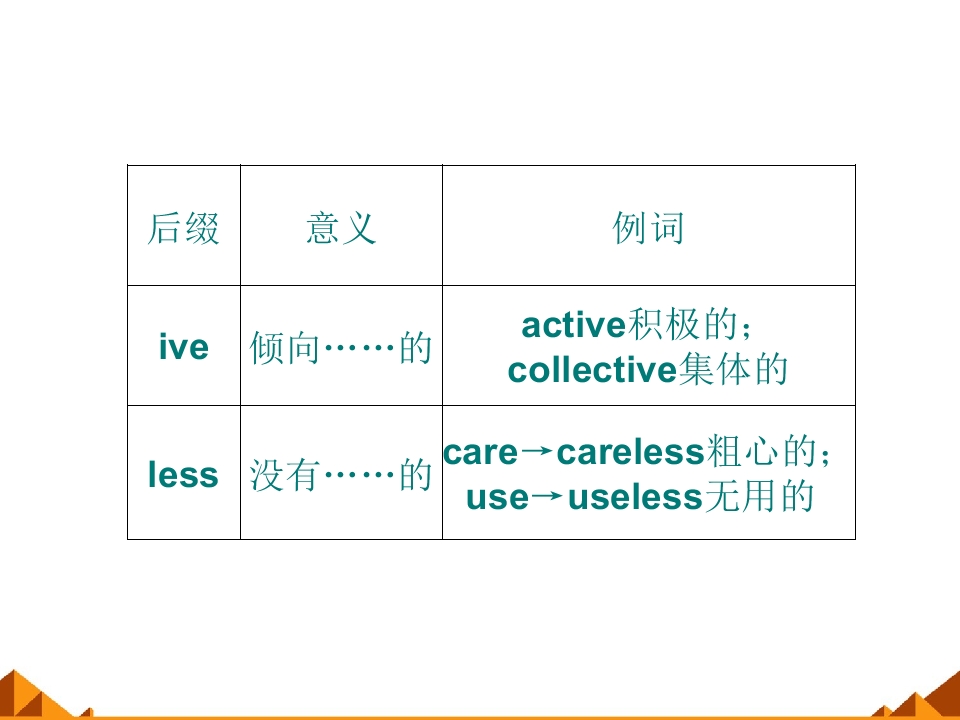 | 后缀 | 意义 | 例词 |
|---|---|---|
| ive | 倾向……的 | active积极的；collective集体的 |
| less | 没有……的 | care→careless粗心的；use→useless无用的 |